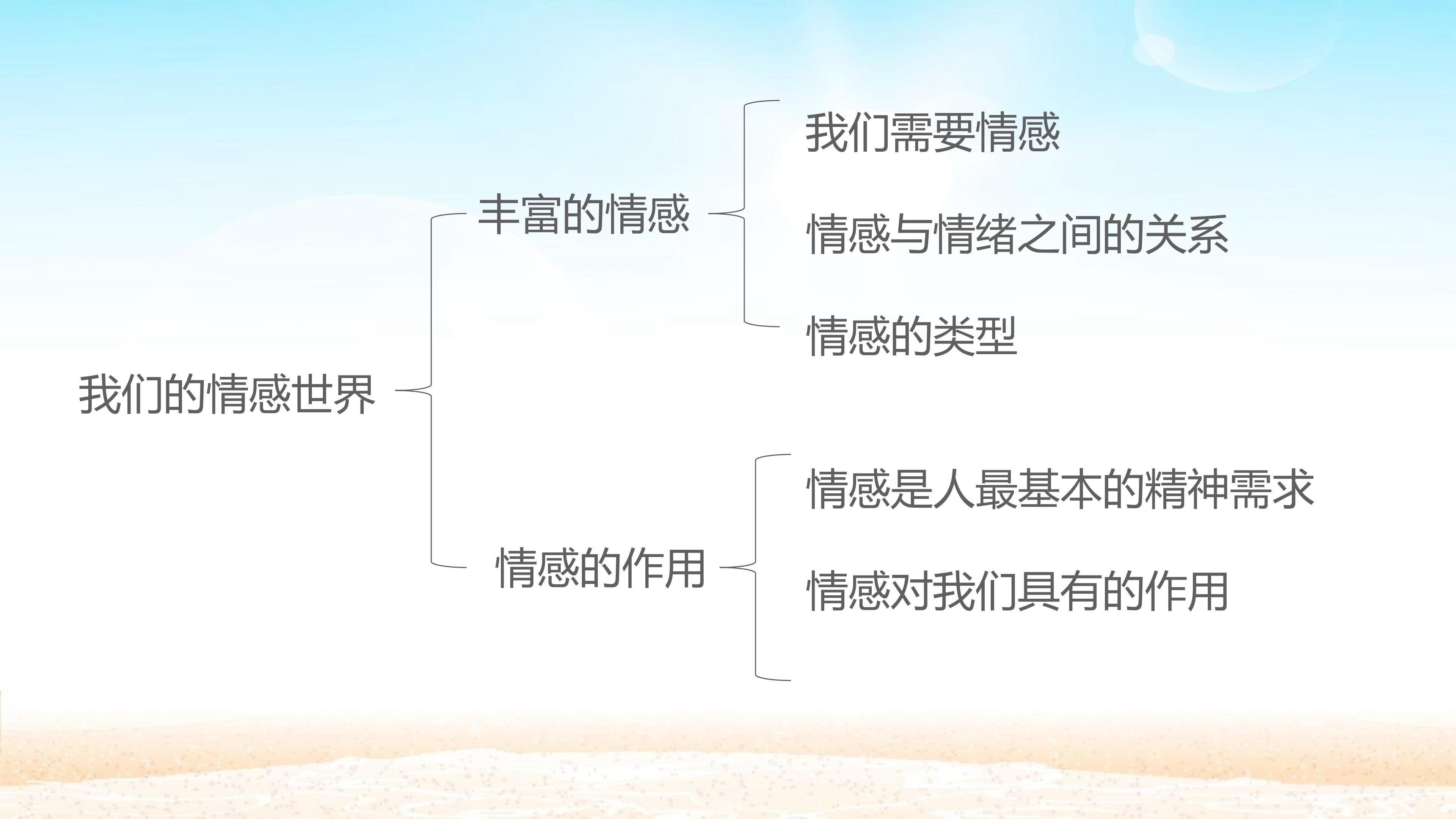 我们的情感世界

丰富的情感

我们需要情感

情感与情绪之间的关系

情感的类型

情感的作用

情感是人最基本的精神需求

情感对我们具有的作用